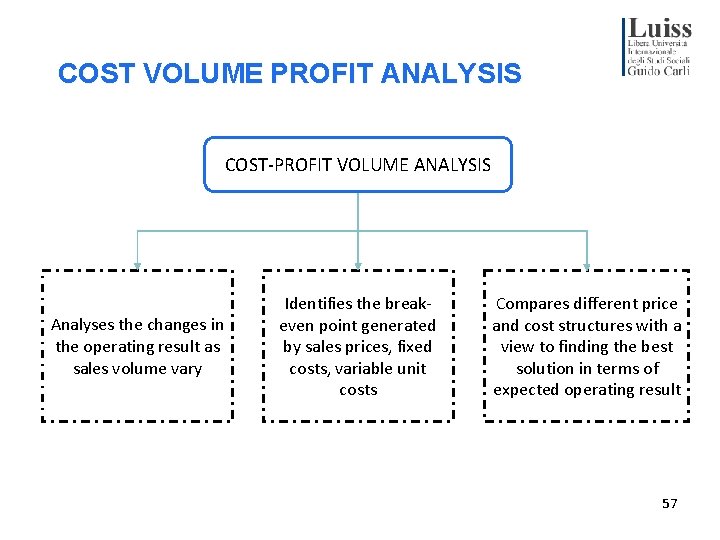 Luiss
Libera Università Internazionale degli Studi Sociali
Guido Carli

COST VOLUME PROFIT ANALYSIS

COST-PROFIT VOLUME ANALYSIS

Analyses the changes in the operating result as sales volume vary

Identifies the break-even point generated by sales prices, fixed costs, variable unit costs

Compares different price and cost structures with a view to finding the best solution in terms of expected operating result

57